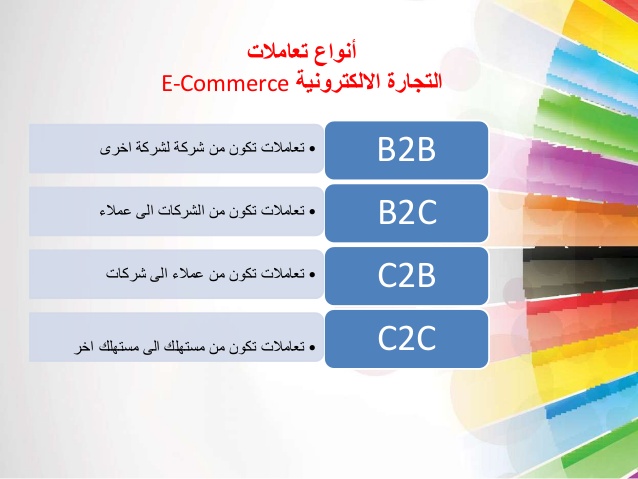 أنواع تعاملات
التجارة الالكترونية E-Commerce

B2B
• تعاملات تكون من شركة لشركة اخرى

B2C
• تعاملات تكون من الشركات الى عملاء

C2B
• تعاملات تكون من عملاء الى شركات

C2C
• تعاملات تكون من مستهلك الى مستهلك اخر